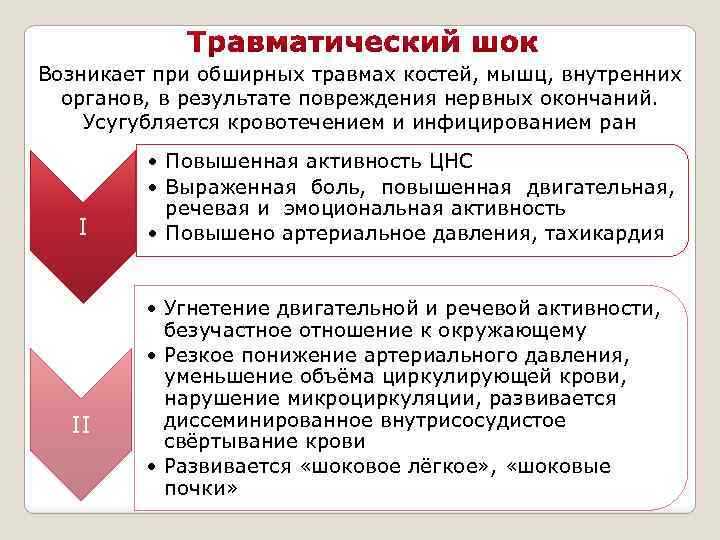 Травматический шок

Возникает при обширных травмах костей, мышц, внутренних органов, в результате повреждения нервных окончаний. Усугубляется кровотечением и инфицированием ран

I

• Повышенная активность ЦНС
• Выраженная боль, повышенная двигательная, речевая и эмоциональная активность
• Повышено артериальное давления, тахикардия

II

• Угнетение двигательной и речевой активности, безучастное отношение к окружающему
• Резкое понижение артериального давления, уменьшение объёма циркулирующей крови, нарушение микроциркуляции, развивается диссеминированное внутрисосудистое свёртывание крови
• Развивается «шоковое лёгкое», «шоковые почки»